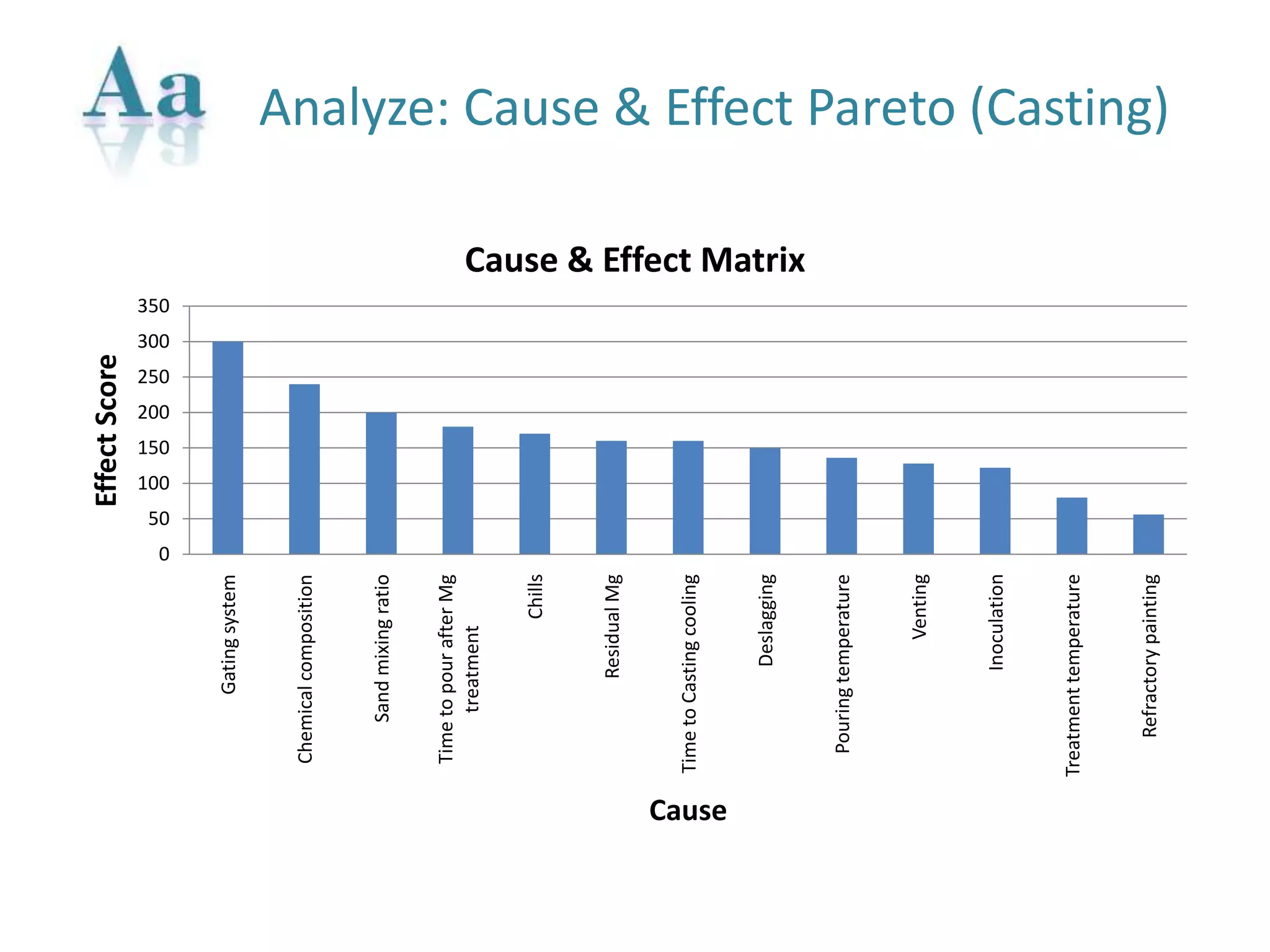 Aa

Analyze: Cause & Effect Pareto (Casting)

Cause & Effect Matrix

Effect Score

350
300
250
200
150
100
50
0

Gating system
Chemical composition
Sand mixing ratio
Time to pour after Mg treatment
Chills
Residual Mg
Time to Casting cooling
Deslagging
Pouring temperature
Venting
Inoculation
Treatment temperature
Refractory painting

Cause